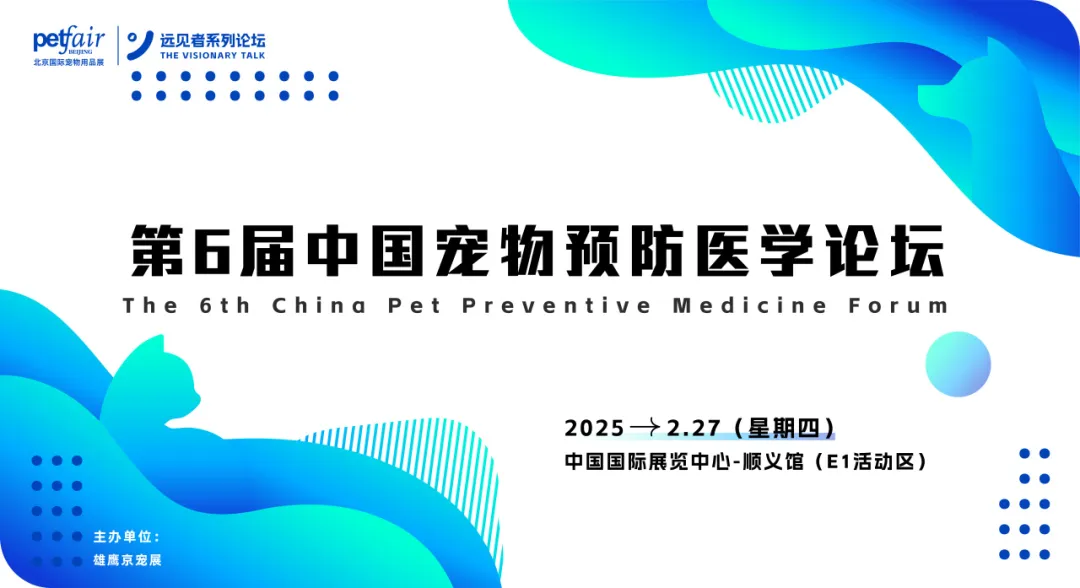 petfair
BEIJING
北京国际宠物用品展

远见者系列论坛
THE VISIONARY TALK

第6届中国宠物预防医学论坛
The 6th China Pet Preventive Medicine Forum

2025 → 2.27（星期四）
中国国际展览中心-顺义馆（E1活动区）

主办单位：
雄鹰京宠展